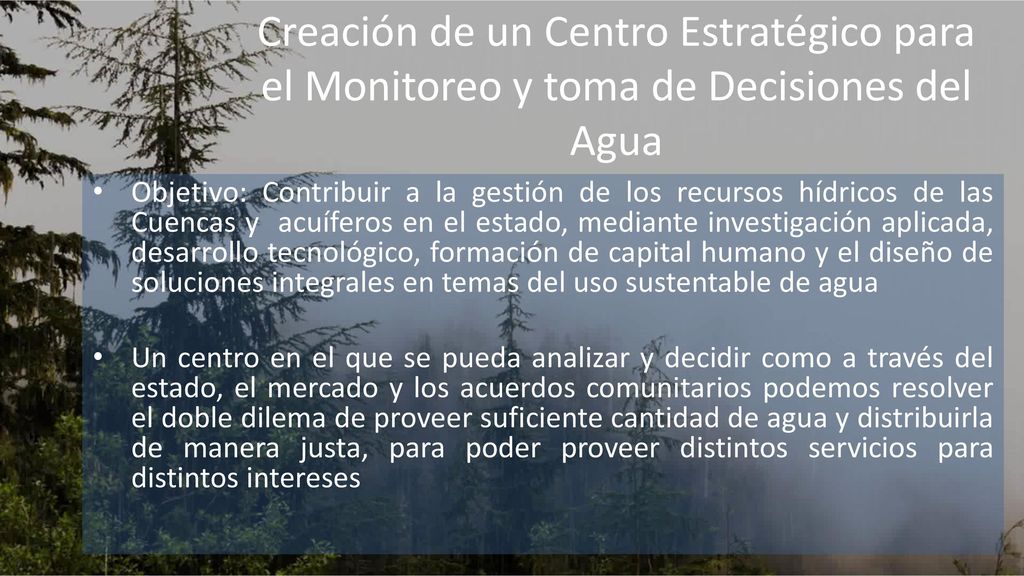 Creación de un Centro Estratégico para el Monitoreo y toma de Decisiones del Agua

• Objetivo: Contribuir a la gestión de los recursos hídricos de las Cuencas y acuíferos en el estado, mediante investigación aplicada, desarrollo tecnológico, formación de capital humano y el diseño de soluciones integrales en temas del uso sustentable de agua

• Un centro en el que se pueda analizar y decidir como a través del estado, el mercado y los acuerdos comunitarios podemos resolver el doble dilema de proveer suficiente cantidad de agua y distribuirla de manera justa, para poder proveer distintos servicios para distintos intereses